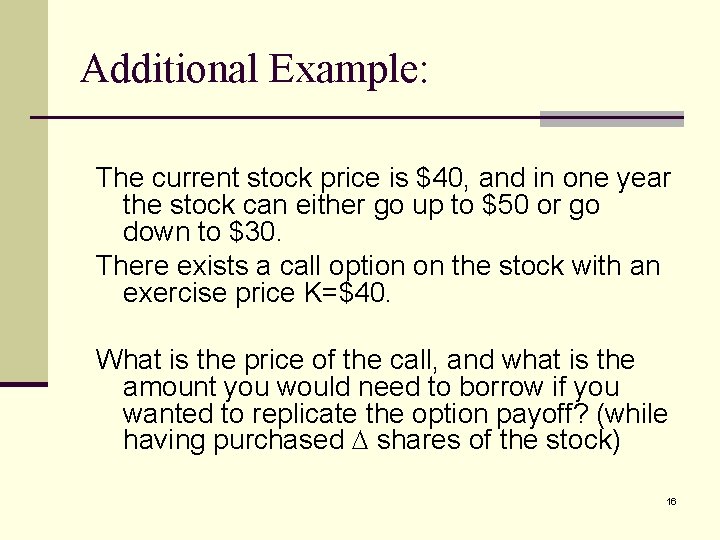 Additional Example:

The current stock price is \$40, and in one year the stock can either go up to \$50 or go down to \$30.

There exists a call option on the stock with an exercise price K=\$40.

What is the price of the call, and what is the amount you would need to borrow if you wanted to replicate the option payoff? (while having purchased $\Delta$ shares of the stock)

16